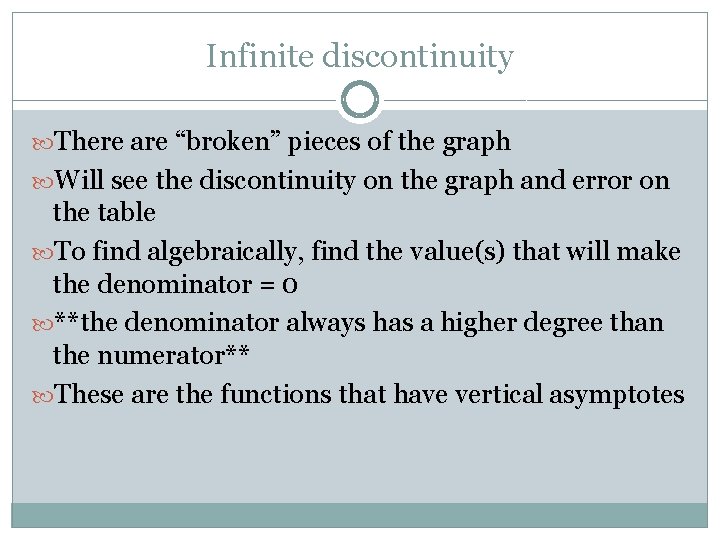 Infinite discontinuity

There are “broken” pieces of the graph

Will see the discontinuity on the graph and error on the table

To find algebraically, find the value(s) that will make the denominator = 0

**the denominator always has a higher degree than the numerator**

These are the functions that have vertical asymptotes